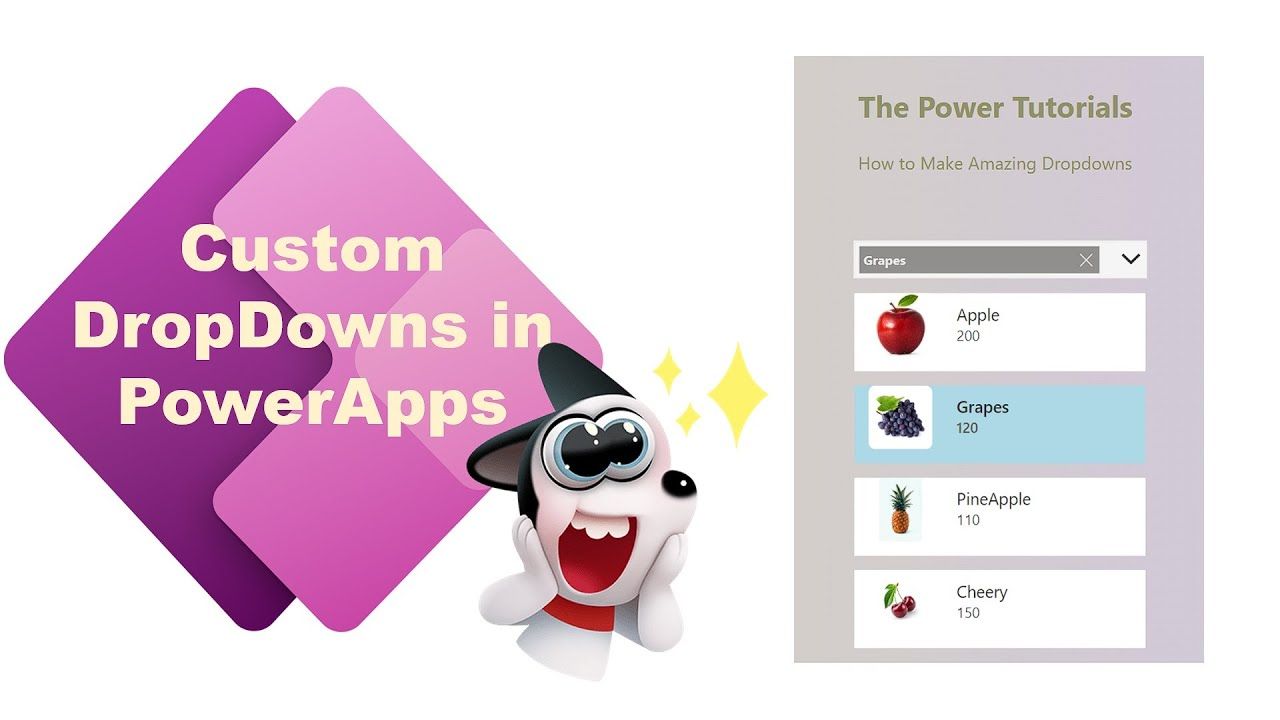 Custom DropDowns in PowerApps

The Power Tutorials

How to Make Amazing Dropdowns

Grapes

Apple
200

Grapes
120

PineApple
110

Cheery
150